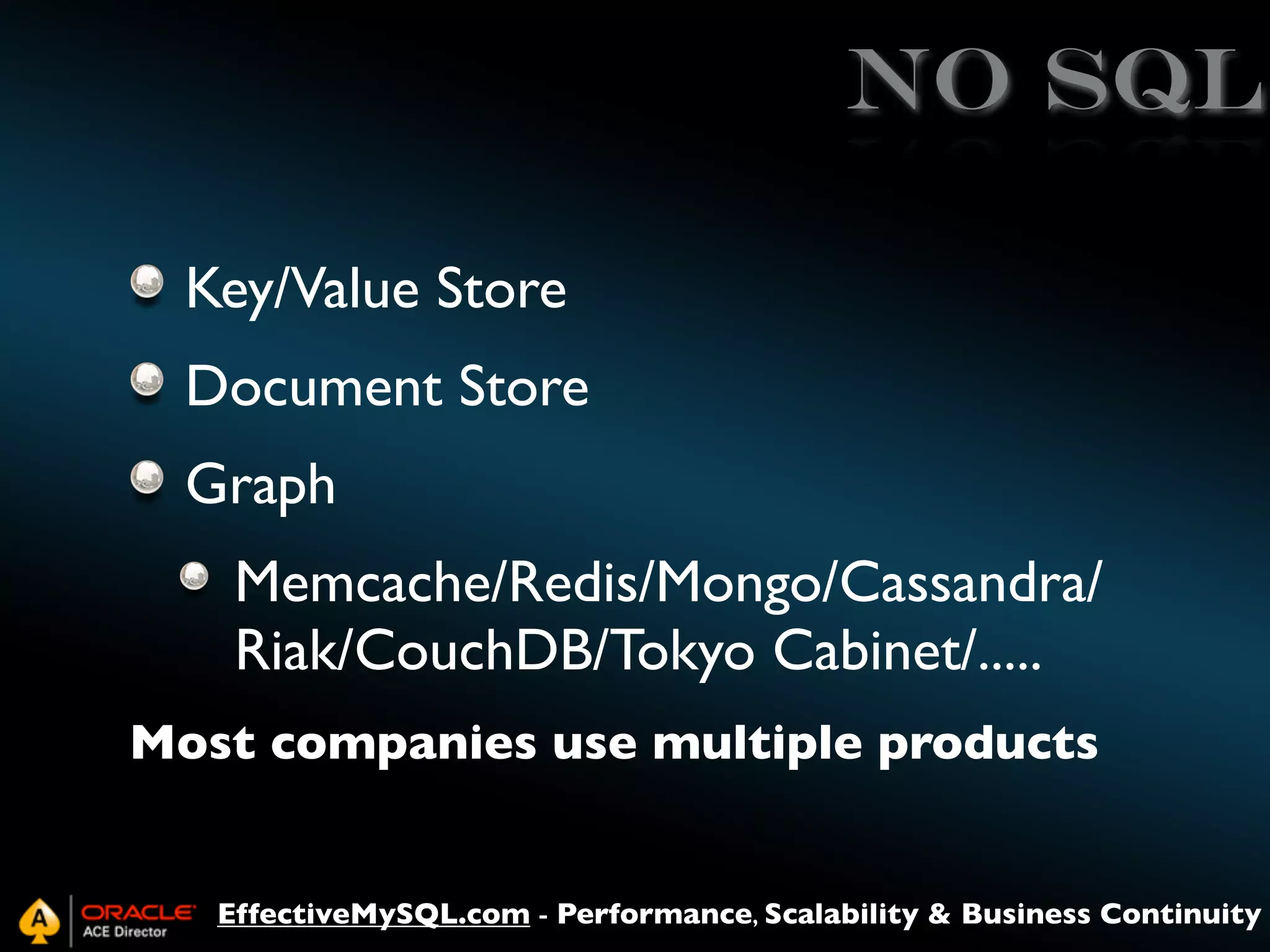 NO SQL

Key/Value Store

Document Store

Graph

Memcache/Redis/Mongo/Cassandra/Riak/CouchDB/Tokyo Cabinet/.....

Most companies use multiple products

A ORACLE ACE Director EffectiveMySQL.com - Performance, Scalability & Business Continuity